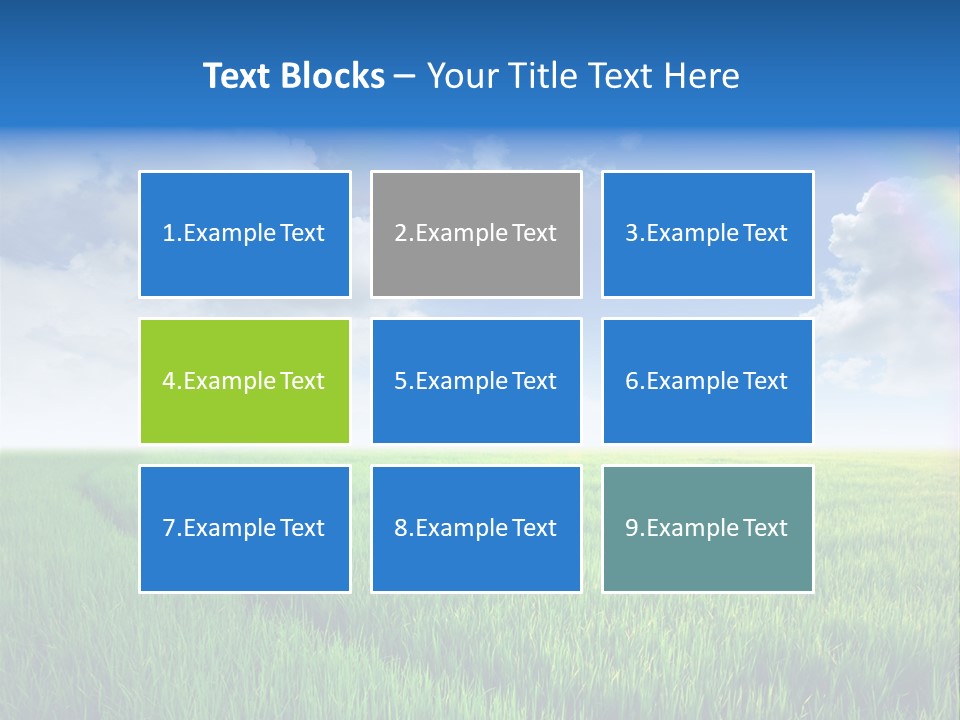 Text Blocks – Your Title Text Here

1.Example Text

2.Example Text

3.Example Text

4.Example Text

5.Example Text

6.Example Text

7.Example Text

8.Example Text

9.Example Text